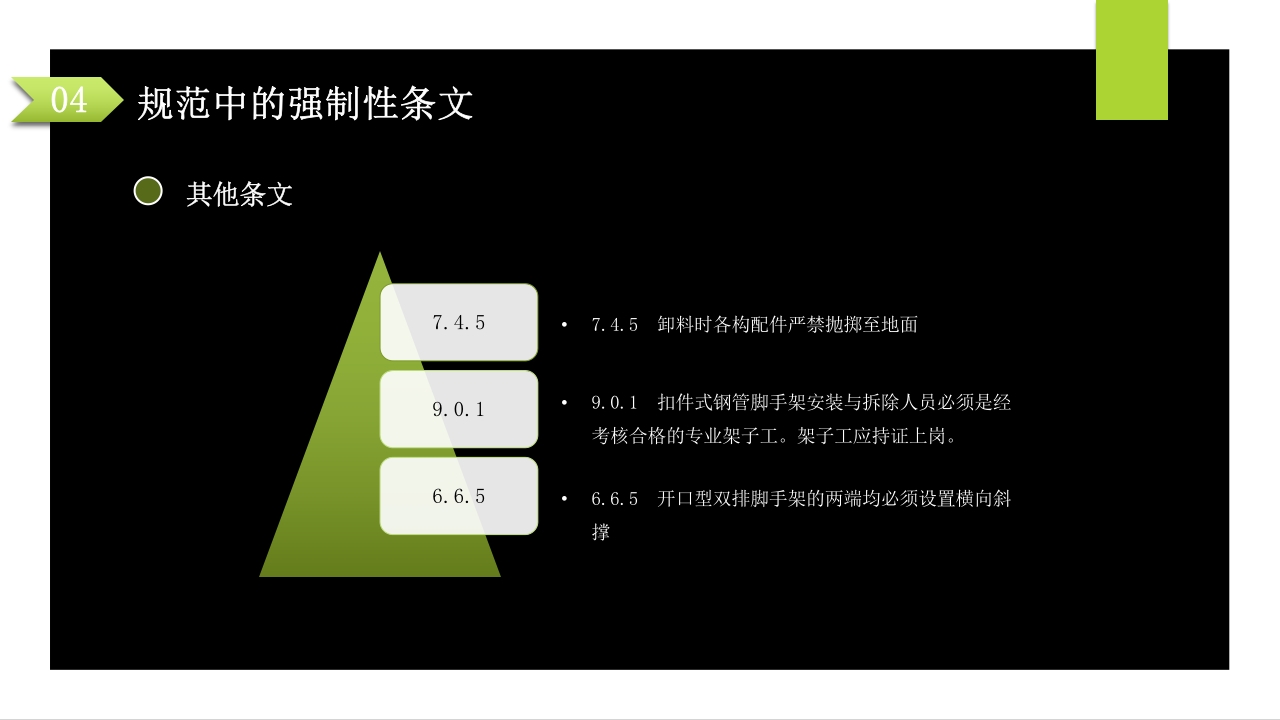 04 规范中的强制性条文

其他条文

7.4.5

9.0.1

6.6.5

• 7.4.5 卸料时各构配件严禁抛掷至地面

• 9.0.1 扣件式钢管脚手架安装与拆除人员必须是经考核合格的专业架子工。架子工应持证上岗。

• 6.6.5 开口型双排脚手架的两端均必须设置横向斜撑